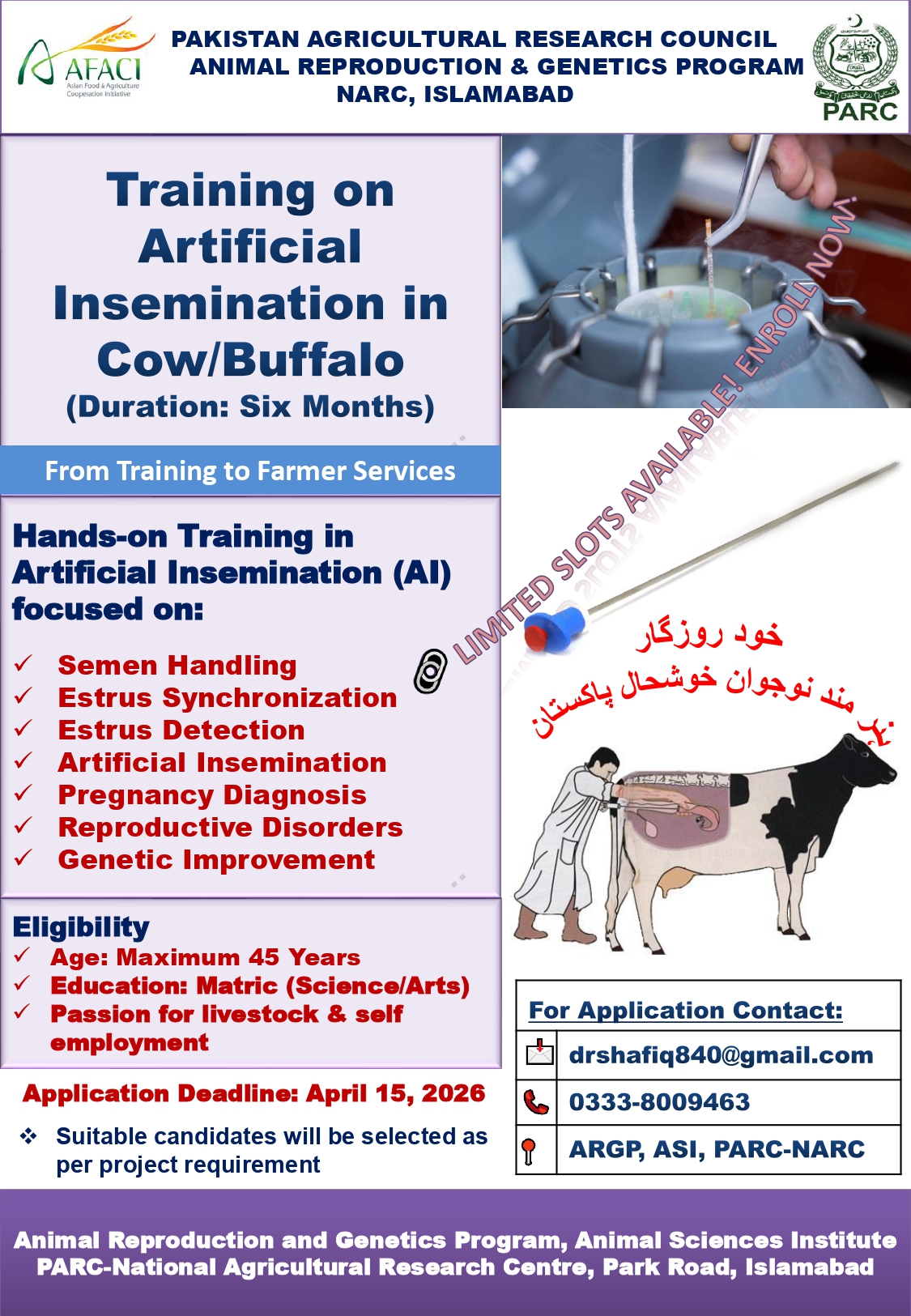 AFACI
Asian Food & Agriculture Cooperation Initiative

PAKISTAN AGRICULTURAL RESEARCH COUNCIL
ANIMAL REPRODUCTION & GENETICS PROGRAM
NARC, ISLAMABAD

PARC

Training on Artificial Insemination in Cow/Buffalo
(Duration: Six Months)

From Training to Farmer Services

Hands-on Training in Artificial Insemination (AI) focused on:

✓ Semen Handling
✓ Estrus Synchronization
✓ Estrus Detection
✓ Artificial Insemination
✓ Pregnancy Diagnosis
✓ Reproductive Disorders
✓ Genetic Improvement

Eligibility
✓ Age: Maximum 45 Years
✓ Education: Matric (Science/Arts)
✓ Passion for livestock & self employment

Application Deadline: April 15, 2026

❖ Suitable candidates will be selected as per project requirement

LIMITED SLOTS AVAILABLE! ENROLL NOW!

خود روزگار
ہنر مند نوجوان خوشحال پاکستان

For Application Contact:
drshafiq840@gmail.com
0333-8009463
ARGP, ASI, PARC-NARC

Animal Reproduction and Genetics Program, Animal Sciences Institute
PARC-National Agricultural Research Centre, Park Road, Islamabad